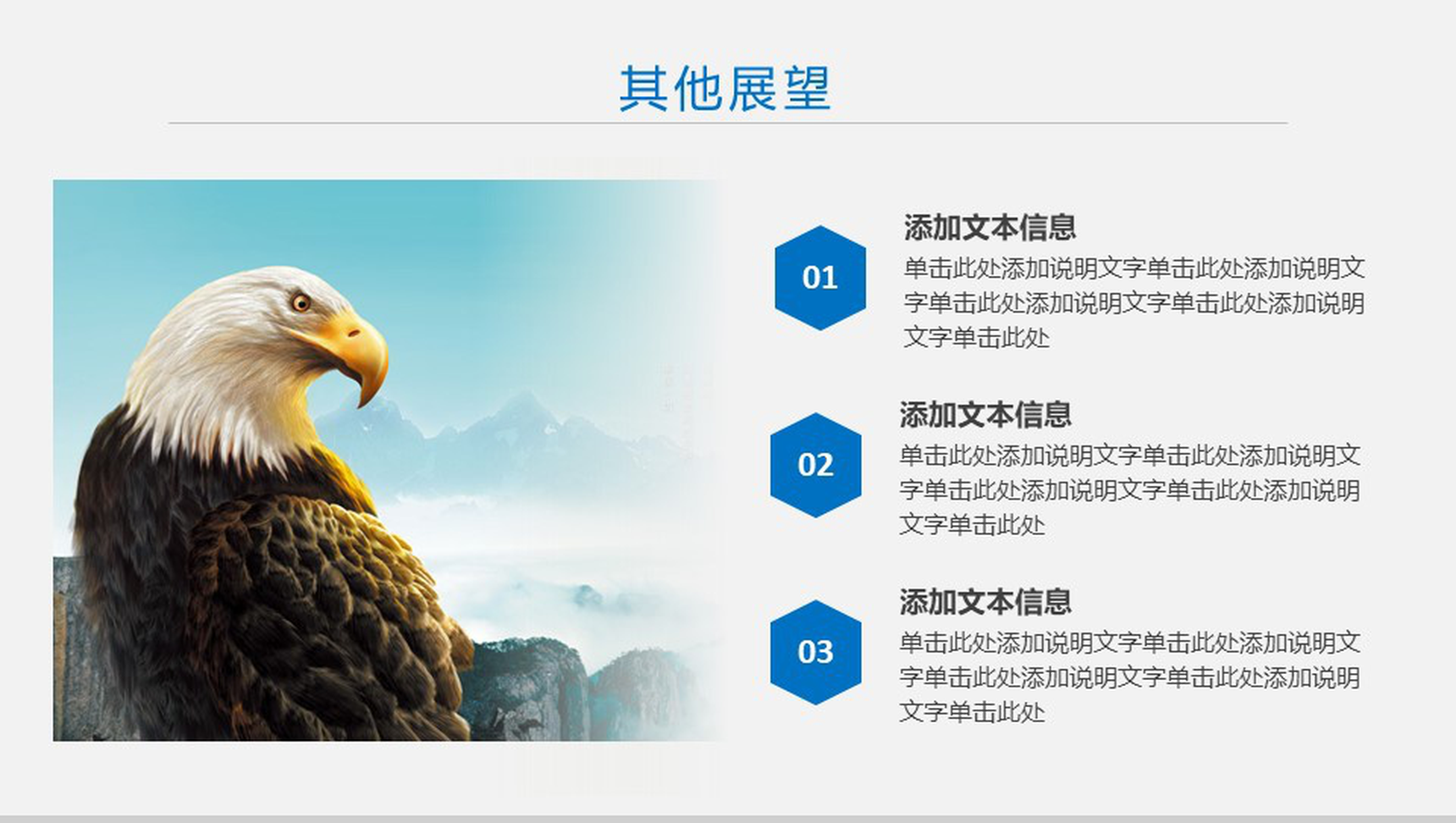 其他展望

01

添加文本信息

单击此处添加说明文字单击此处添加说明文字单击此处添加说明文字单击此处添加说明文字单击此处

02

添加文本信息

单击此处添加说明文字单击此处添加说明文字单击此处添加说明文字单击此处添加说明文字单击此处

03

添加文本信息

单击此处添加说明文字单击此处添加说明文字单击此处添加说明文字单击此处添加说明文字单击此处